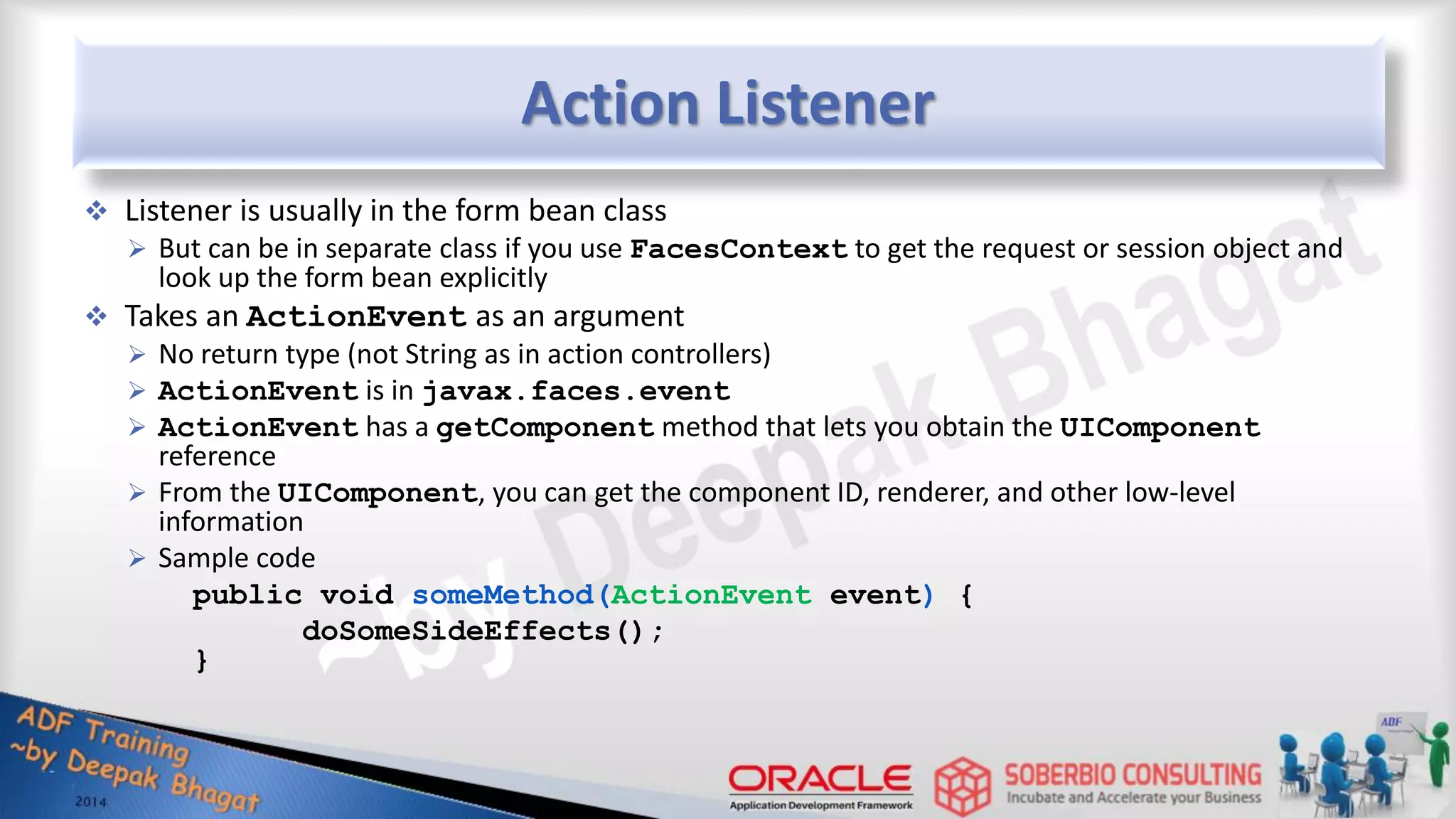 Action Listener

❖ Listener is usually in the form bean class

➢ But can be in separate class if you use FacesContext to get the request or session object and look up the form bean explicitly

❖ Takes an ActionEvent as an argument

➢ No return type (not String as in action controllers)

➢ ActionEvent is in javax.faces.event

➢ ActionEvent has a getComponent method that lets you obtain the UIComponent reference

➢ From the UIComponent, you can get the component ID, renderer, and other low-level information

➢ Sample code

public void someMethod(ActionEvent event) {
doSomeSideEffects();
}

~by Deepak Bhagat

ADF Training ~by Deepak Bhagat 2014

ORACLE Application Development Framework

SOBERBIO CONSULTING Incubate and Accelerate your Business

ADF